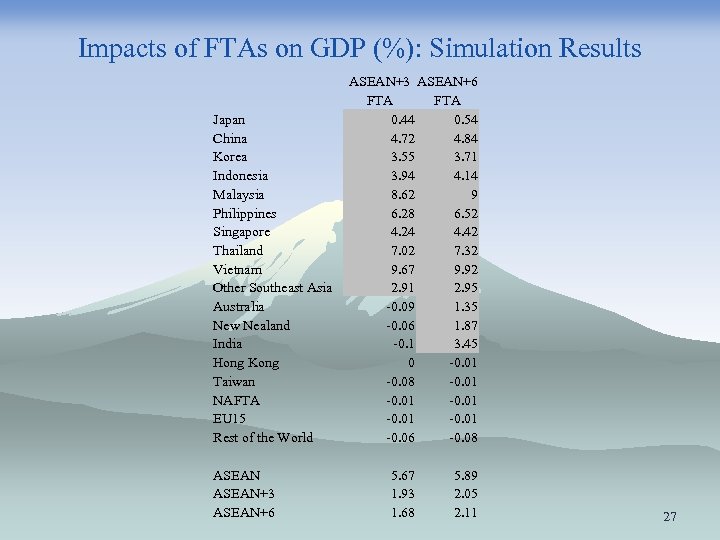 Impacts of FTAs on GDP (%): Simulation Results

| | ASEAN+3 FTA | ASEAN+6 FTA |
|---|---|---|
| Japan | 0.44 | 0.54 |
| China | 4.72 | 4.84 |
| Korea | 3.55 | 3.71 |
| Indonesia | 3.94 | 4.14 |
| Malaysia | 8.62 | 9 |
| Philippines | 6.28 | 6.52 |
| Singapore | 4.24 | 4.42 |
| Thailand | 7.02 | 7.32 |
| Vietnam | 9.67 | 9.92 |
| Other Southeast Asia | 2.91 | 2.95 |
| Australia | -0.09 | 1.35 |
| New Nealand | -0.06 | 1.87 |
| India | -0.1 | 3.45 |
| Hong Kong | 0 | -0.01 |
| Taiwan | -0.08 | -0.01 |
| NAFTA | -0.01 | -0.01 |
| EU15 | -0.01 | -0.01 |
| Rest of the World | -0.06 | -0.08 |
| | | |
| ASEAN | 5.67 | 5.89 |
| ASEAN+3 | 1.93 | 2.05 |
| ASEAN+6 | 1.68 | 2.11 |

27